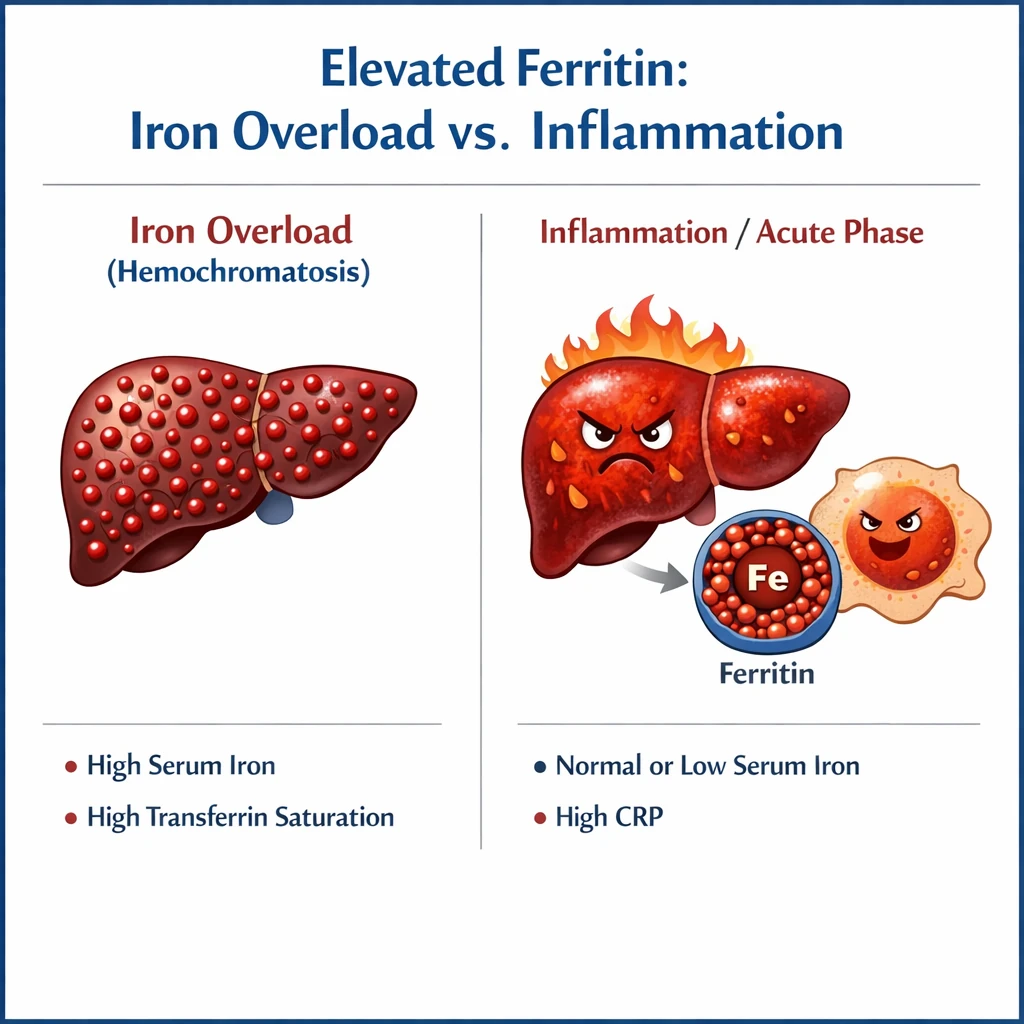 Elevated Ferritin:
Iron Overload vs. Inflammation

Iron Overload
(Hemochromatosis)

• High Serum Iron
• High Transferrin Saturation

Inflammation / Acute Phase

Fe

Ferritin

• Normal or Low Serum Iron
• High CRP